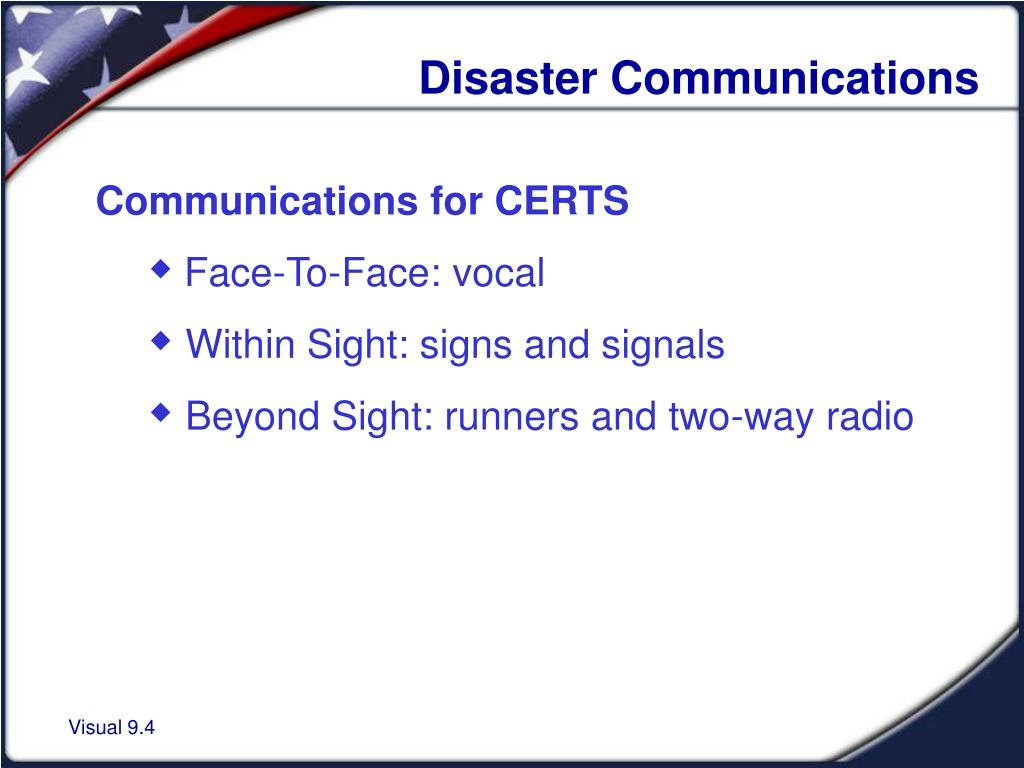 Disaster Communications

Communications for CERTS

◆ Face-To-Face: vocal

◆ Within Sight: signs and signals

◆ Beyond Sight: runners and two-way radio

Visual 9.4